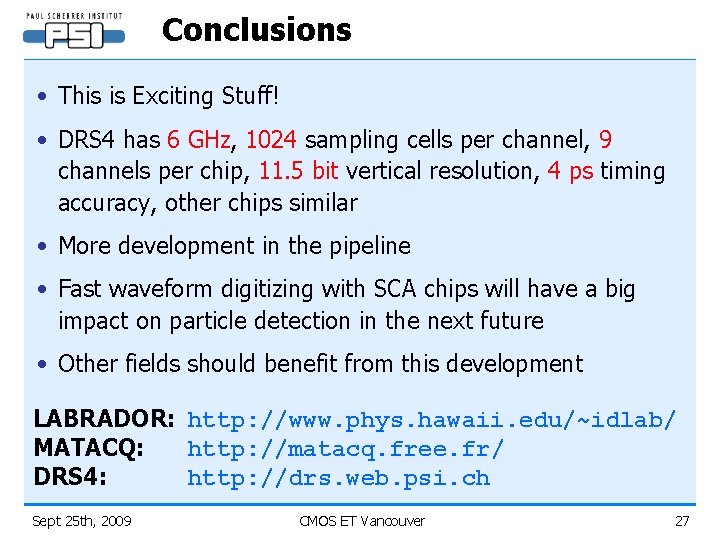 PAUL SCHERRER INSTITUT
PSI

Conclusions

• This is Exciting Stuff!

• DRS4 has 6 GHz, 1024 sampling cells per channel, 9 channels per chip, 11.5 bit vertical resolution, 4 ps timing accuracy, other chips similar

• More development in the pipeline

• Fast waveform digitizing with SCA chips will have a big impact on particle detection in the next future

• Other fields should benefit from this development

LABRADOR: http://www.phys.hawaii.edu/~idlab/
MATACQ: http://matacq.free.fr/
DRS4: http://drs.web.psi.ch

Sept 25th, 2009 CMOS ET Vancouver 27